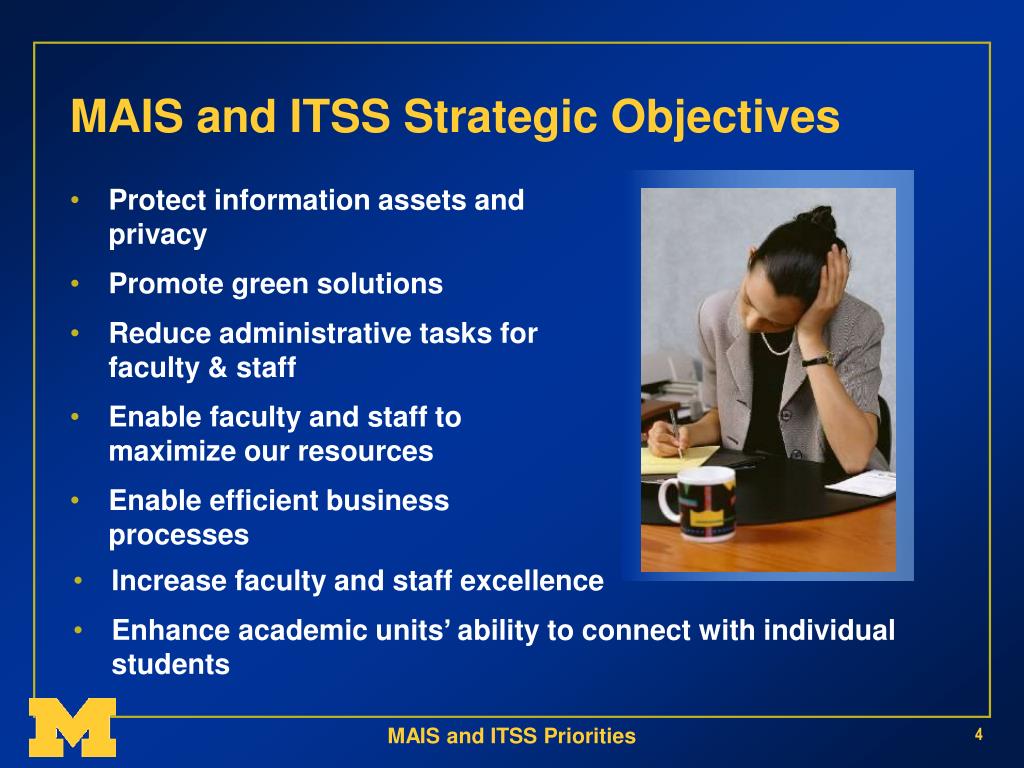 MAIS and ITSS Strategic Objectives

• Protect information assets and privacy
• Promote green solutions
• Reduce administrative tasks for faculty & staff
• Enable faculty and staff to maximize our resources
• Enable efficient business processes
• Increase faculty and staff excellence
• Enhance academic units' ability to connect with individual students

M

MAIS and ITSS Priorities

4